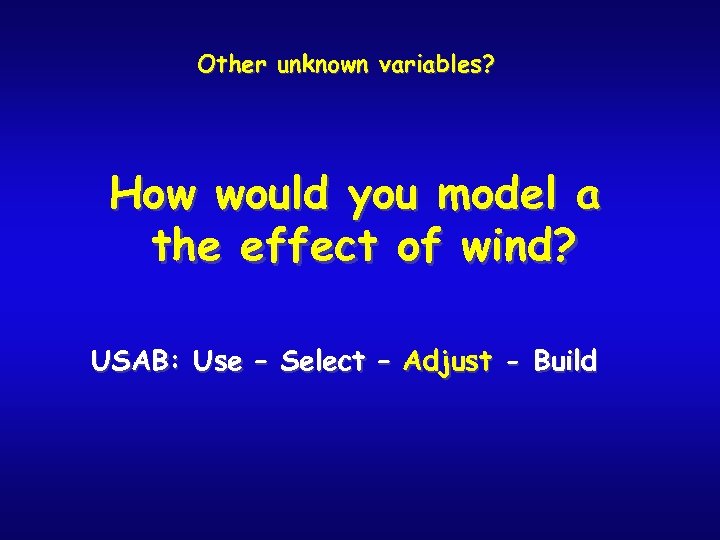 Other unknown variables?

How would you model a the effect of wind?

USAB: Use – Select – Adjust - Build